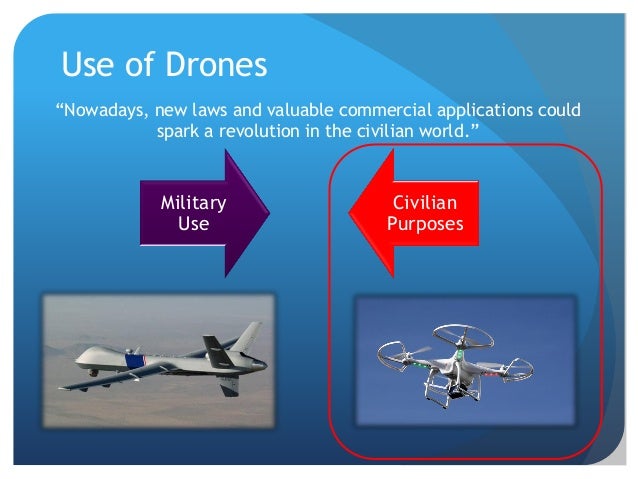 Use of Drones

“Nowadays, new laws and valuable commercial applications could spark a revolution in the civilian world.”

Military Use

Civilian Purposes